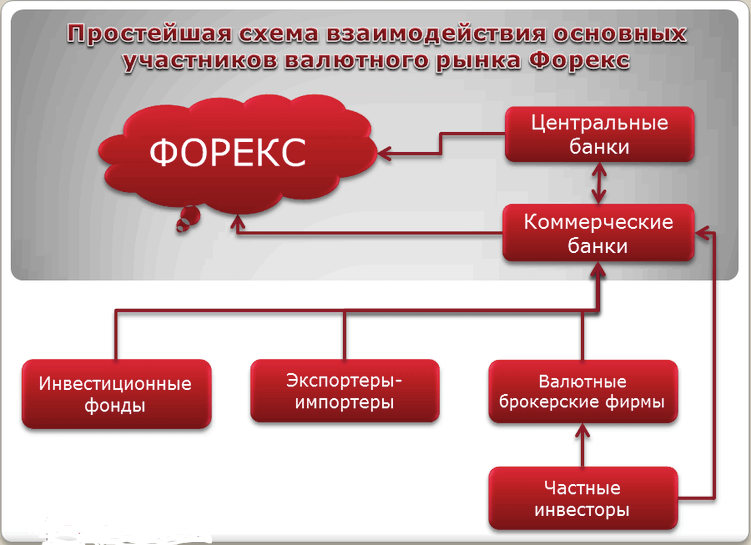 Простейшая схема взаимодействия основных участников валютного рынка Форекс

ФОРЕКС

Центральные банки

Коммерческие банки

Инвестиционные фонды

Экспортеры-импортеры

Валютные брокерские фирмы

Частные инвесторы